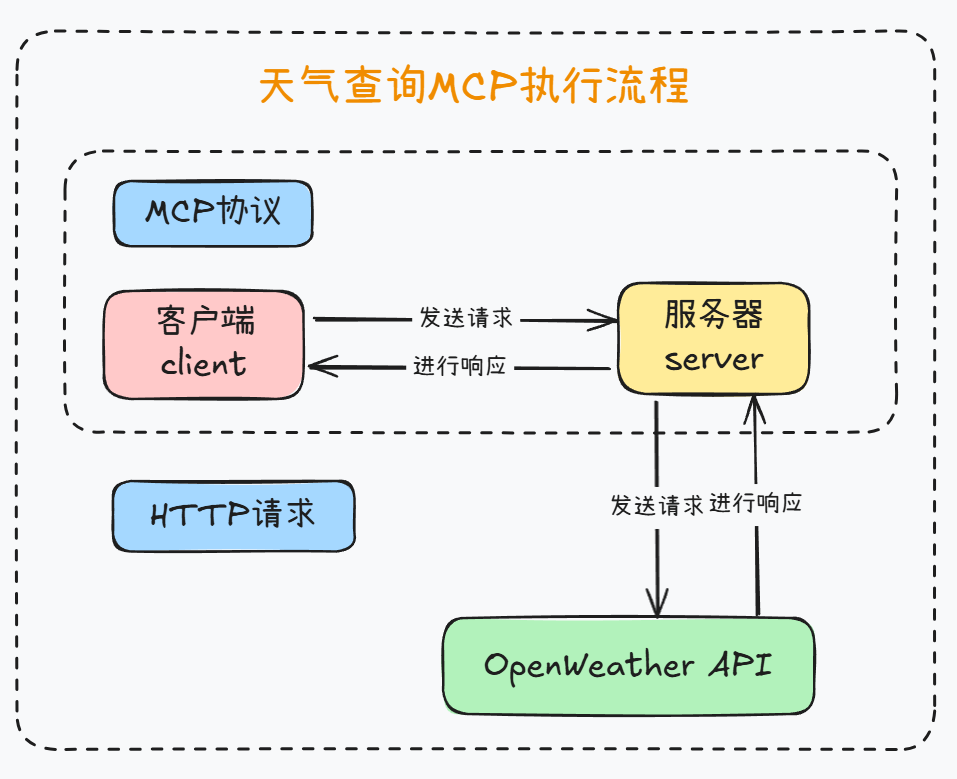 天气查询MCP执行流程

MCP协议

客户端
client

发送请求

进行响应

服务器
server

HTTP请求

发送请求

进行响应

OpenWeather API